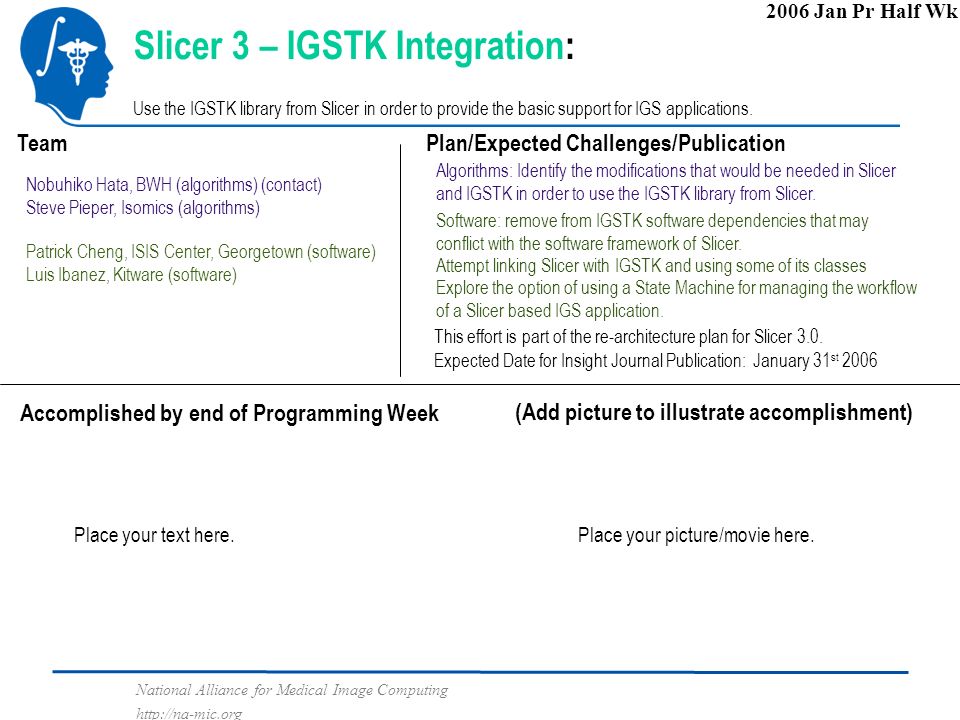 2006 Jan Pr Half Wk

Slicer 3 – IGSTK Integration:

Use the IGSTK library from Slicer in order to provide the basic support for IGS applications.

Team

Nobuhiko Hata, BWH (algorithms) (contact)
Steve Pieper, Isomics (algorithms)

Patrick Cheng, ISIS Center, Georgetown (software)
Luis Ibanez, Kitware (software)

Plan/Expected Challenges/Publication

Algorithms: Identify the modifications that would be needed in Slicer and IGSTK in order to use the IGSTK library from Slicer.

Software: remove from IGSTK software dependencies that may conflict with the software framework of Slicer.
Attempt linking Slicer with IGSTK and using some of its classes
Explore the option of using a State Machine for managing the workflow of a Slicer based IGS application.

This effort is part of the re-architecture plan for Slicer 3.0.
Expected Date for Insight Journal Publication: January 31$^{st}$ 2006

Accomplished by end of Programming Week

Place your text here.

(Add picture to illustrate accomplishment)

Place your picture/movie here.

National Alliance for Medical Image Computing
http://na-mic.org